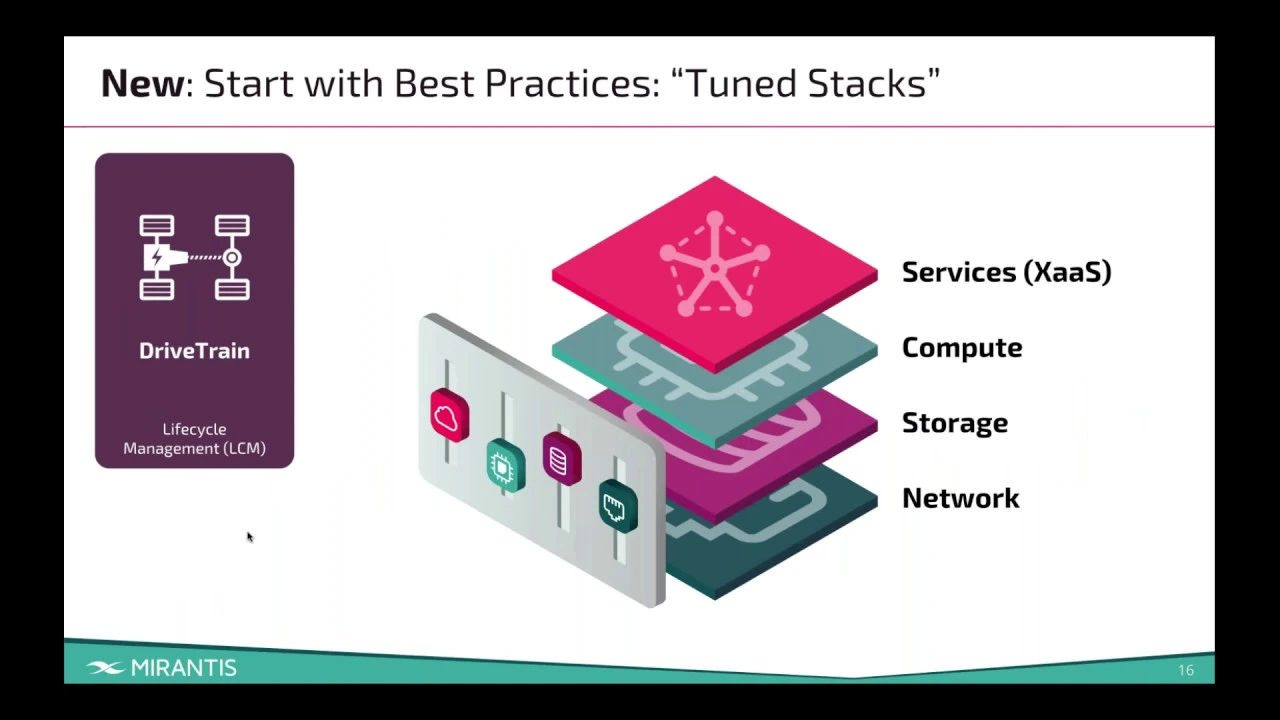 New: Start with Best Practices: “Tuned Stacks”

DriveTrain

Lifecycle Management (LCM)

Services (XaaS)

Compute

Storage

Network

MIRANTIS

16